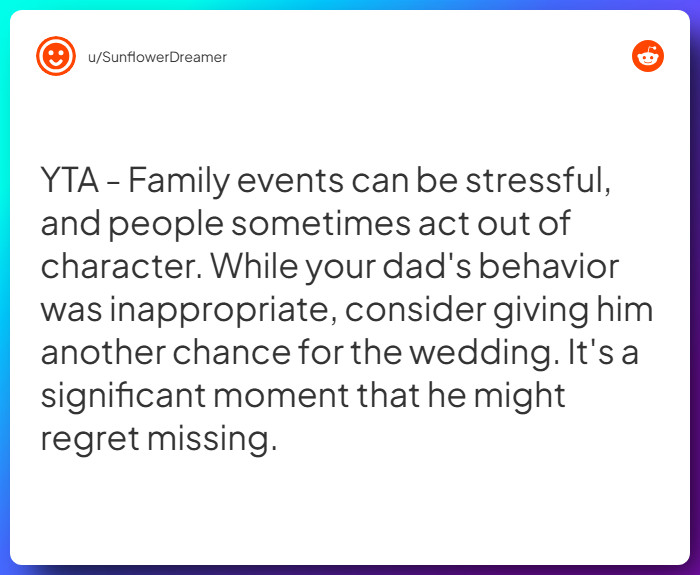 u/SunflowerDreamer

YTA - Family events can be stressful, and people sometimes act out of character. While your dad's behavior was inappropriate, consider giving him another chance for the wedding. It's a significant moment that he might regret missing.